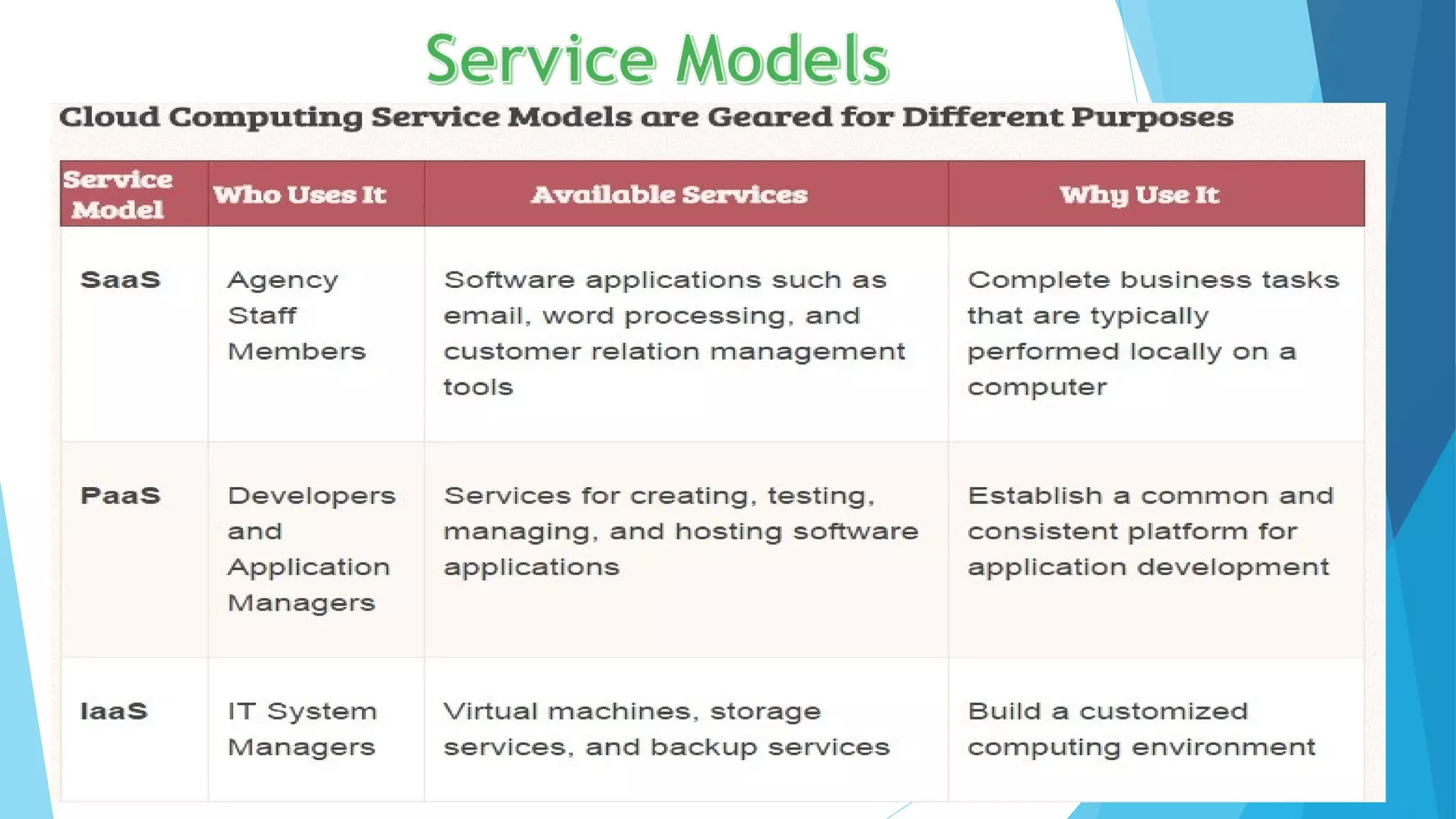 Service Models

Cloud Computing Service Models are Geared for Different Purposes

| Service Model | Who Uses It | Available Services | Why Use It |
|---|---|---|---|
| SaaS | Agency Staff Members | Software applications such as email, word processing, and customer relation management tools | Complete business tasks that are typically performed locally on a computer |
| PaaS | Developers and Application Managers | Services for creating, testing, managing, and hosting software applications | Establish a common and consistent platform for application development |
| IaaS | IT System Managers | Virtual machines, storage services, and backup services | Build a customized computing environment |